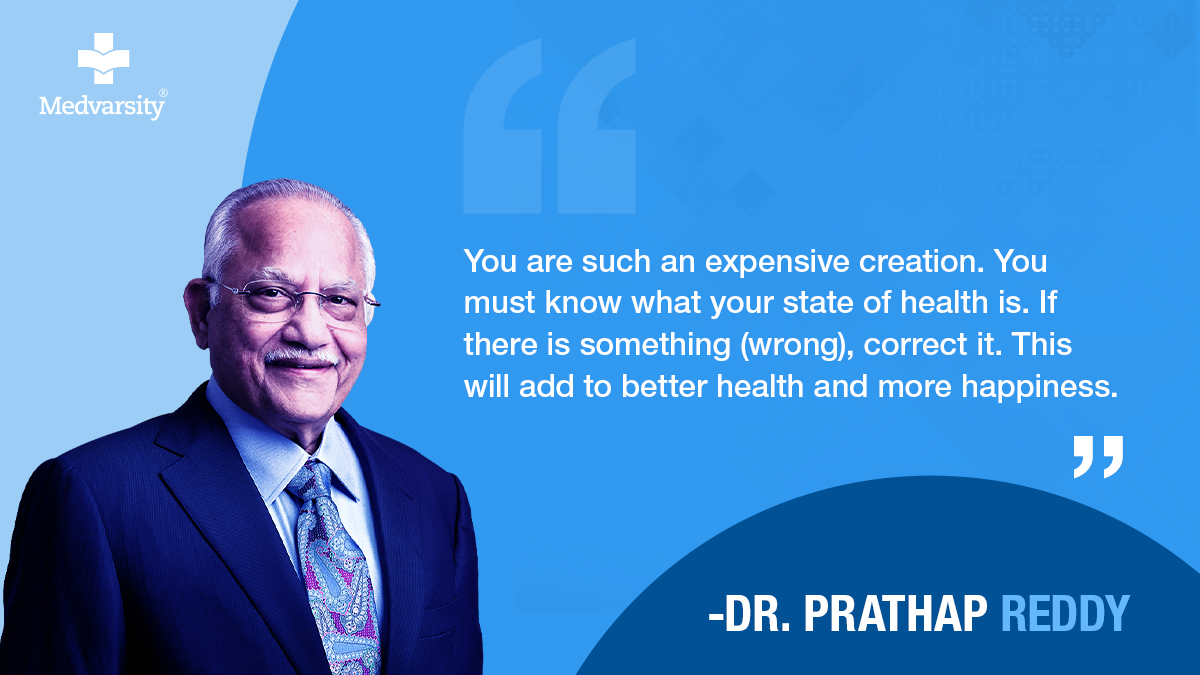 Medvarsity®

“

You are such an expensive creation. You must know what your state of health is. If there is something (wrong), correct it. This will add to better health and more happiness.

”

-DR. PRATHAP REDDY